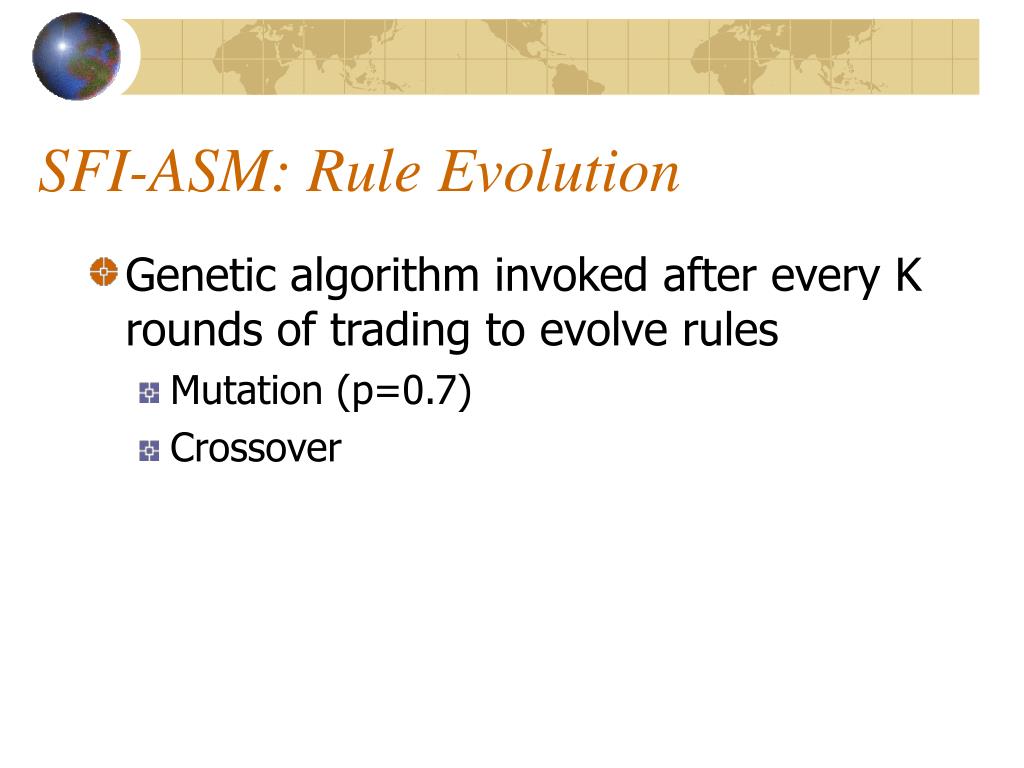 SFI-ASM: Rule Evolution

Genetic algorithm invoked after every K rounds of trading to evolve rules

Mutation (p=0.7)

Crossover